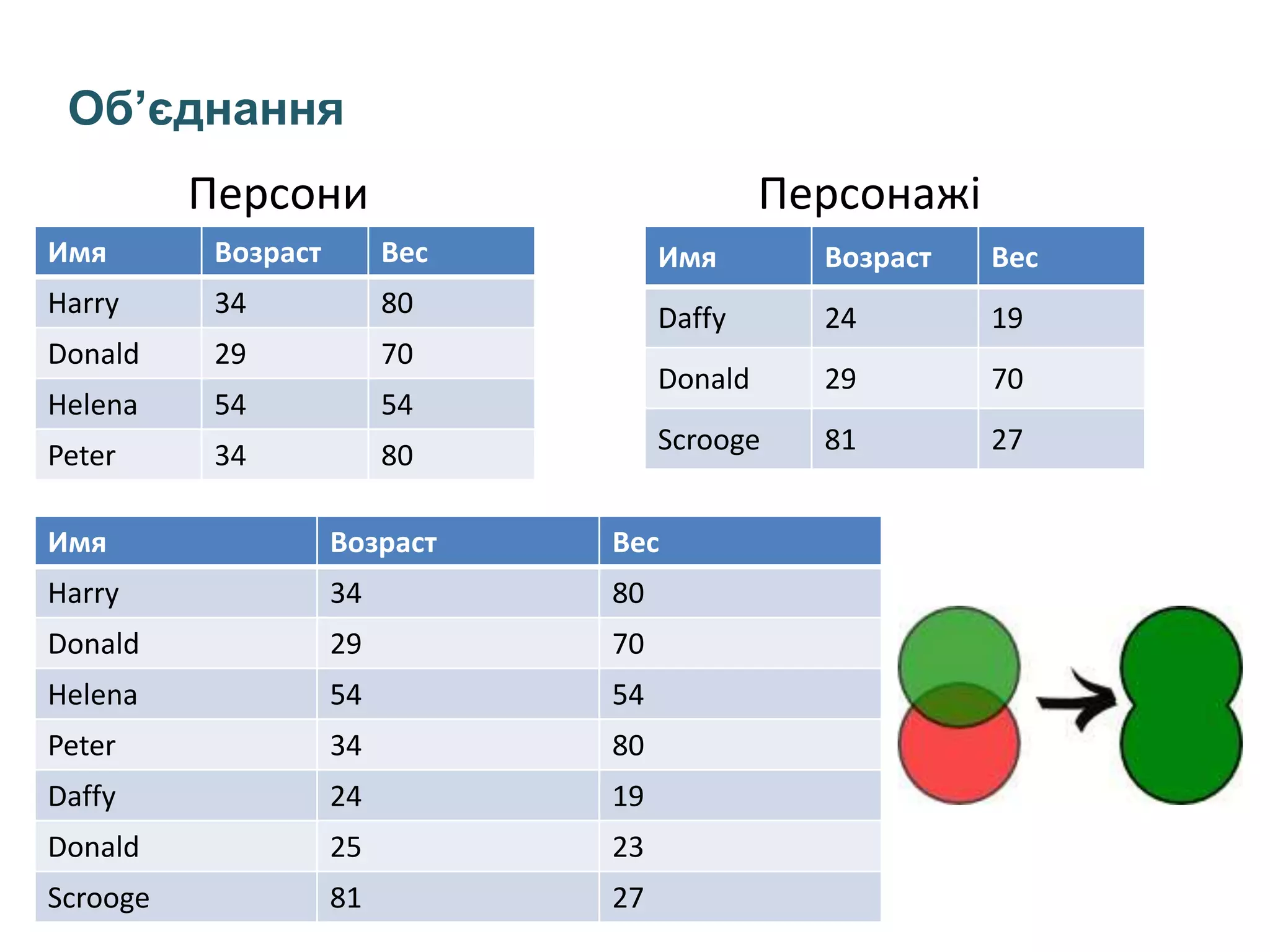 Об’єднання

Персони

| Имя | Возраст | Вес |
|---|---|---|
| Harry | 34 | 80 |
| Donald | 29 | 70 |
| Helena | 54 | 54 |
| Peter | 34 | 80 |

Персонажі

| Имя | Возраст | Вес |
|---|---|---|
| Daffy | 24 | 19 |
| Donald | 29 | 70 |
| Scrooge | 81 | 27 |

| Имя | Возраст | Вес |
|---|---|---|
| Harry | 34 | 80 |
| Donald | 29 | 70 |
| Helena | 54 | 54 |
| Peter | 34 | 80 |
| Daffy | 24 | 19 |
| Donald | 25 | 23 |
| Scrooge | 81 | 27 |